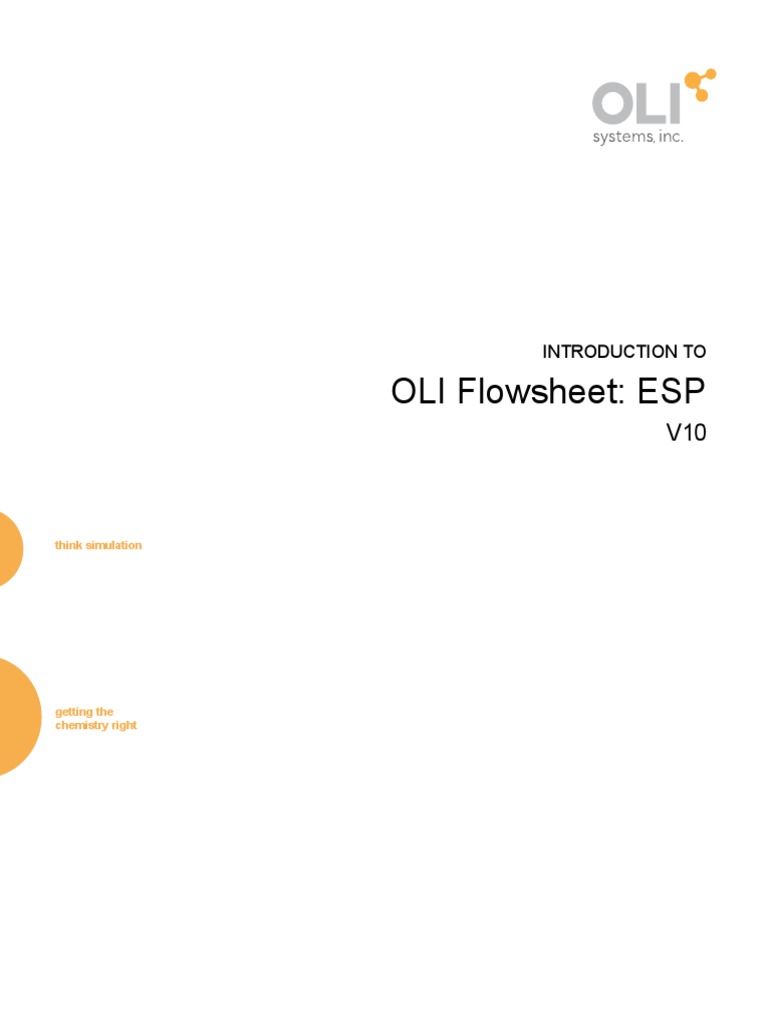 OLI
systems, inc.

INTRODUCTION TO
OLI Flowsheet: ESP
V10

think simulation

getting the chemistry right